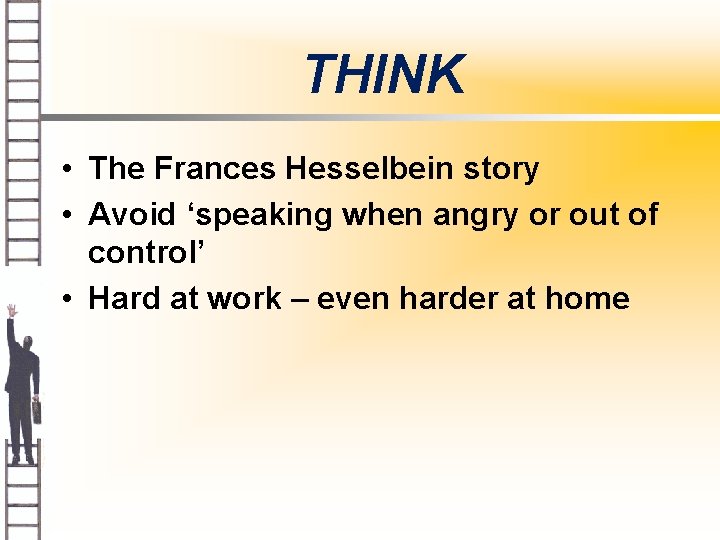 THINK

• The Frances Hesselbein story
• Avoid ‘speaking when angry or out of control’
• Hard at work – even harder at home